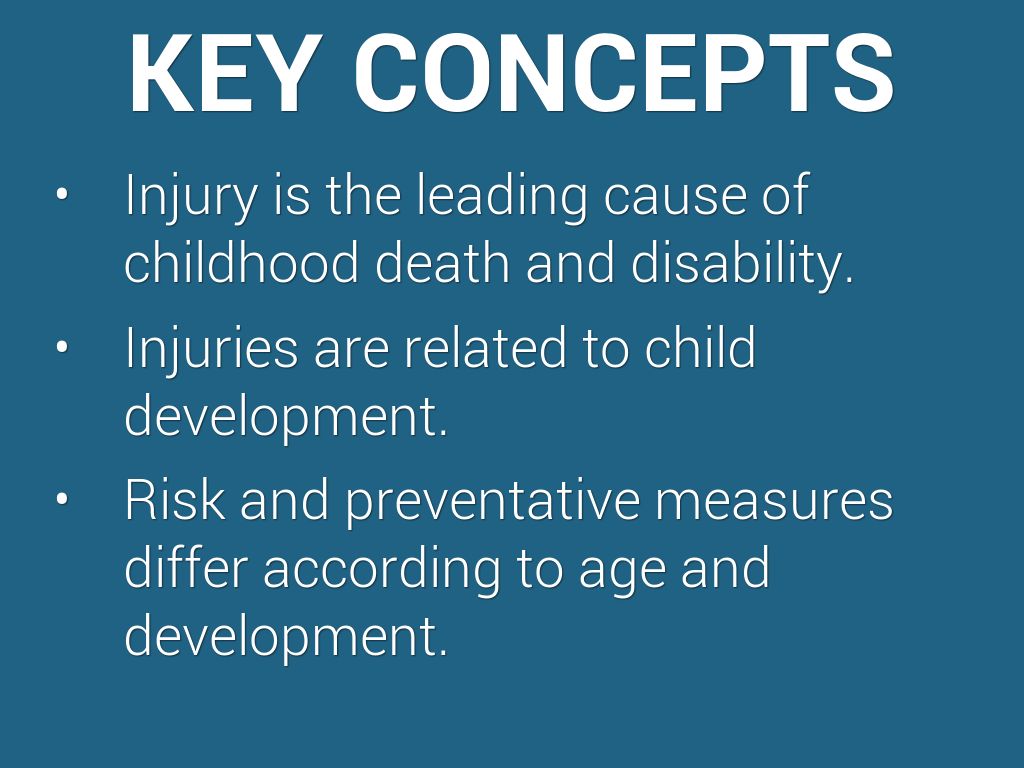 KEY CONCEPTS

• Injury is the leading cause of childhood death and disability.

• Injuries are related to child development.

• Risk and preventative measures differ according to age and development.